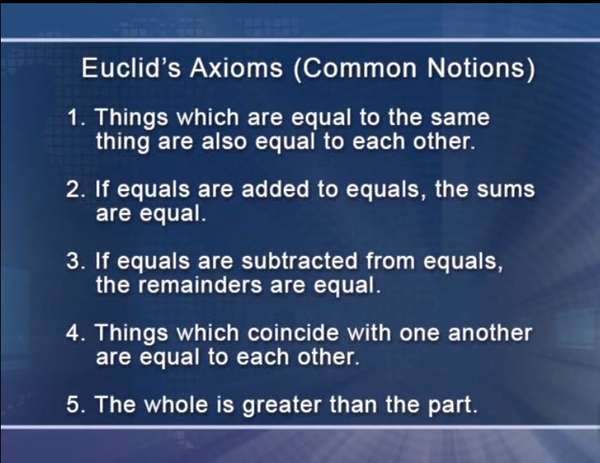 Euclid's Axioms (Common Notions)

1. Things which are equal to the same thing are also equal to each other.

2. If equals are added to equals, the sums are equal.

3. If equals are subtracted from equals, the remainders are equal.

4. Things which coincide with one another are equal to each other.

5. The whole is greater than the part.